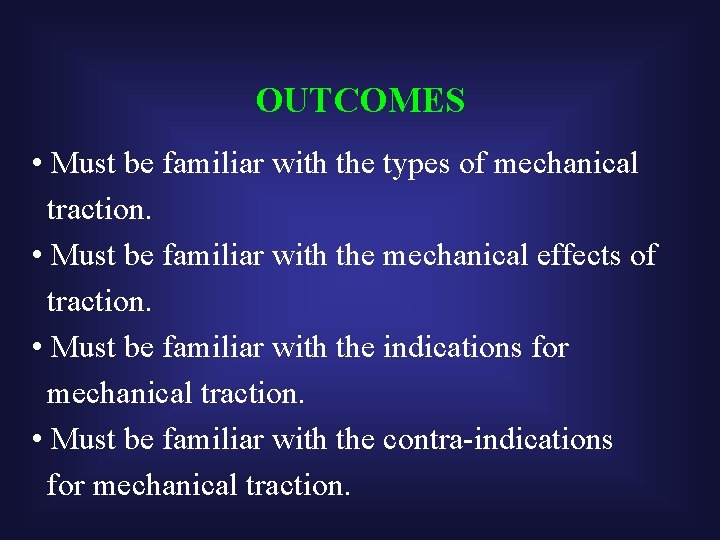 OUTCOMES

• Must be familiar with the types of mechanical traction.

• Must be familiar with the mechanical effects of traction.

• Must be familiar with the indications for mechanical traction.

• Must be familiar with the contra-indications for mechanical traction.